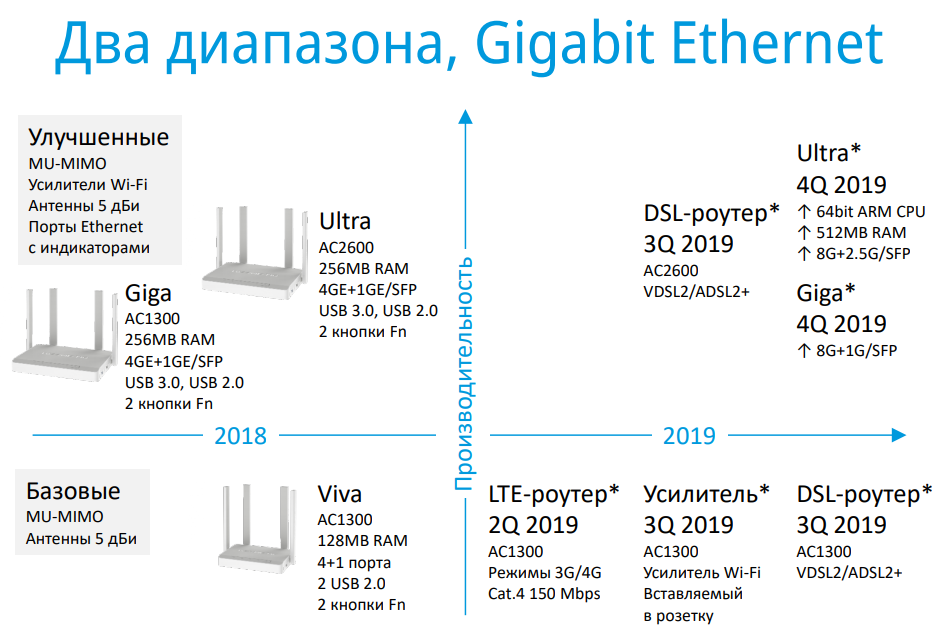 Два диапазона, Gigabit Ethernet

Улучшенные
MU-MIMO
Усилители Wi-Fi
Антенны 5 дБи
Порты Ethernet с индикаторами

Giga
AC1300
256MB RAM
4GE+1GE/SFP
USB 3.0, USB 2.0
2 кнопки Fn

Ultra
AC2600
256MB RAM
4GE+1GE/SFP
USB 3.0, USB 2.0
2 кнопки Fn

Производительность

DSL-роутер*
3Q 2019
AC2600
VDSL2/ADSL2+

Ultra*
4Q 2019
↑ 64bit ARM CPU
↑ 512MB RAM
↑ 8G+2.5G/SFP

Giga*
4Q 2019
↑ 8G+1G/SFP

2018

2019

Базовые
MU-MIMO
Антенны 5 дБи

Viva
AC1300
128MB RAM
4+1 порта
2 USB 2.0
2 кнопки Fn

LTE-роутер*
2Q 2019
AC1300
Режимы 3G/4G
Cat.4 150 Mbps

Усилитель*
3Q 2019
AC1300
Усилитель Wi-Fi
Вставляемый в розетку

DSL-роутер*
3Q 2019
AC1300
VDSL2/ADSL2+